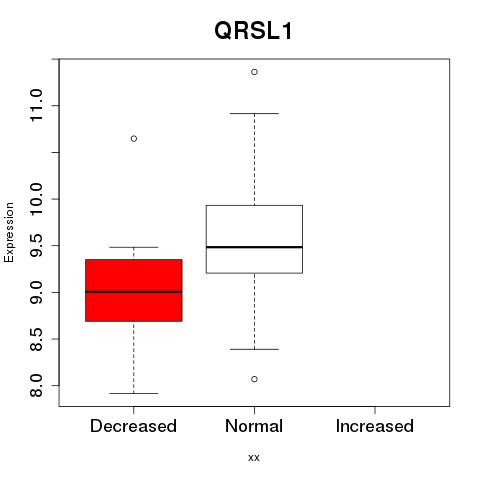 QRSL1

Expression

11.0
10.0
9.5
9.0
8.5
8.0

Decreased
Normal
Increased

xx